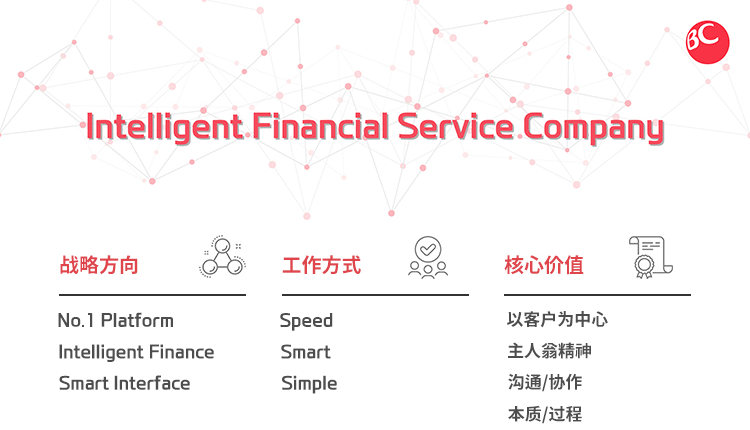 BC

Intelligent Financial Service Company

战略方向

No.1 Platform
Intelligent Finance
Smart Interface

工作方式

Speed
Smart
Simple

核心价值

以客户为中心
主人翁精神
沟通/协作
本质/过程